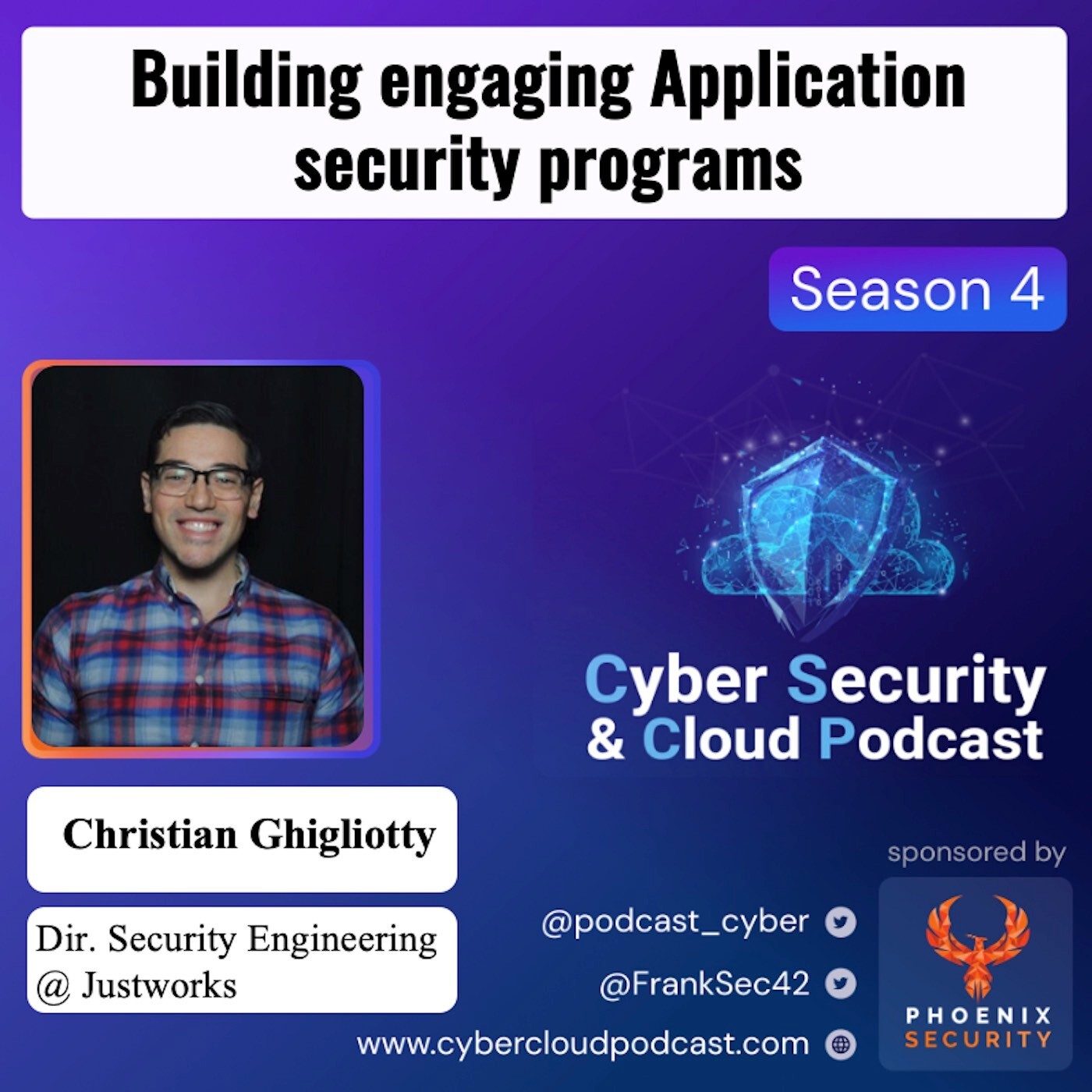 Building engaging Application security programs

Season 4

Cyber Security & Cloud Podcast

Christian Ghigliotty

Dir. Security Engineering @ Justworks

sponsored by

@podcast_cyber

@FrankSec42

www.cybercloudpodcast.com

PHOENIX SECURITY